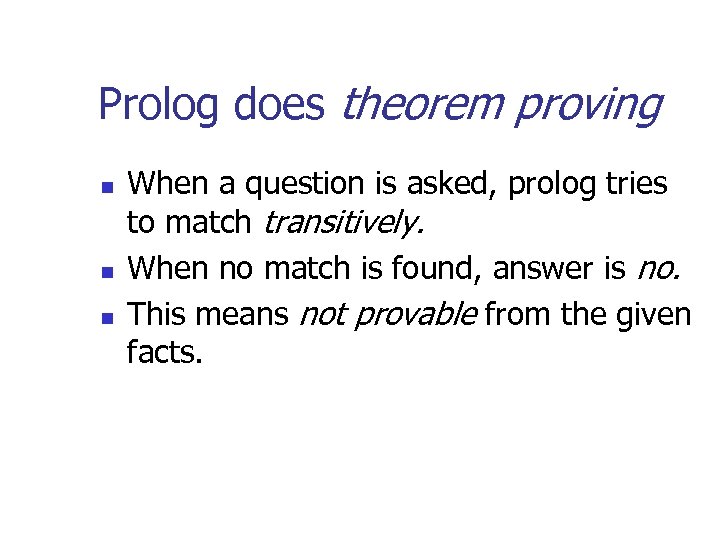 Prolog does theorem proving

- When a question is asked, prolog tries to match transitively.
- When no match is found, answer is no.
- This means not provable from the given facts.